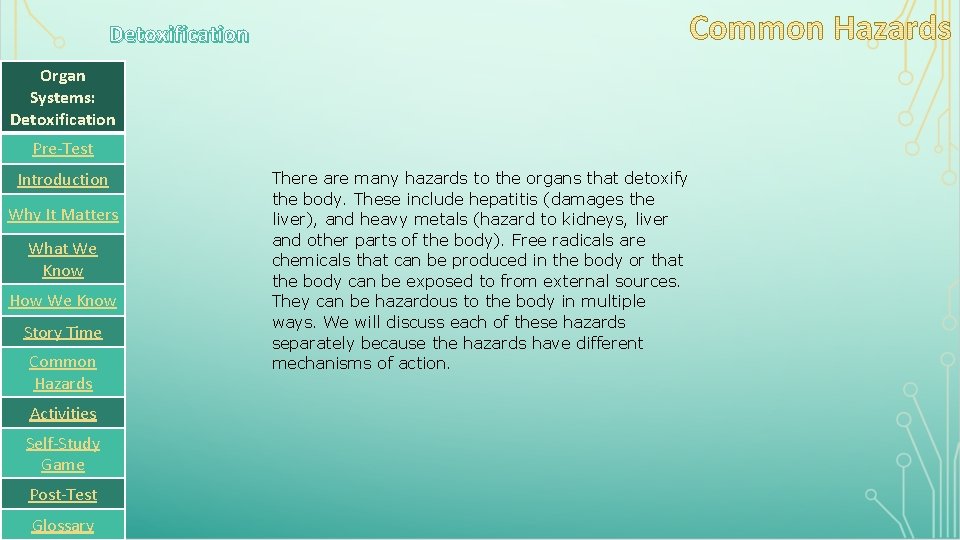 Detoxification

Common Hazards

Organ Systems: Detoxification

Pre-Test

Introduction

Why It Matters

What We Know

How We Know

Story Time

Common Hazards

Activities

Self-Study Game

Post-Test

Glossary

There are many hazards to the organs that detoxify the body. These include hepatitis (damages the liver), and heavy metals (hazard to kidneys, liver and other parts of the body). Free radicals are chemicals that can be produced in the body or that the body can be exposed to from external sources. They can be hazardous to the body in multiple ways. We will discuss each of these hazards separately because the hazards have different mechanisms of action.